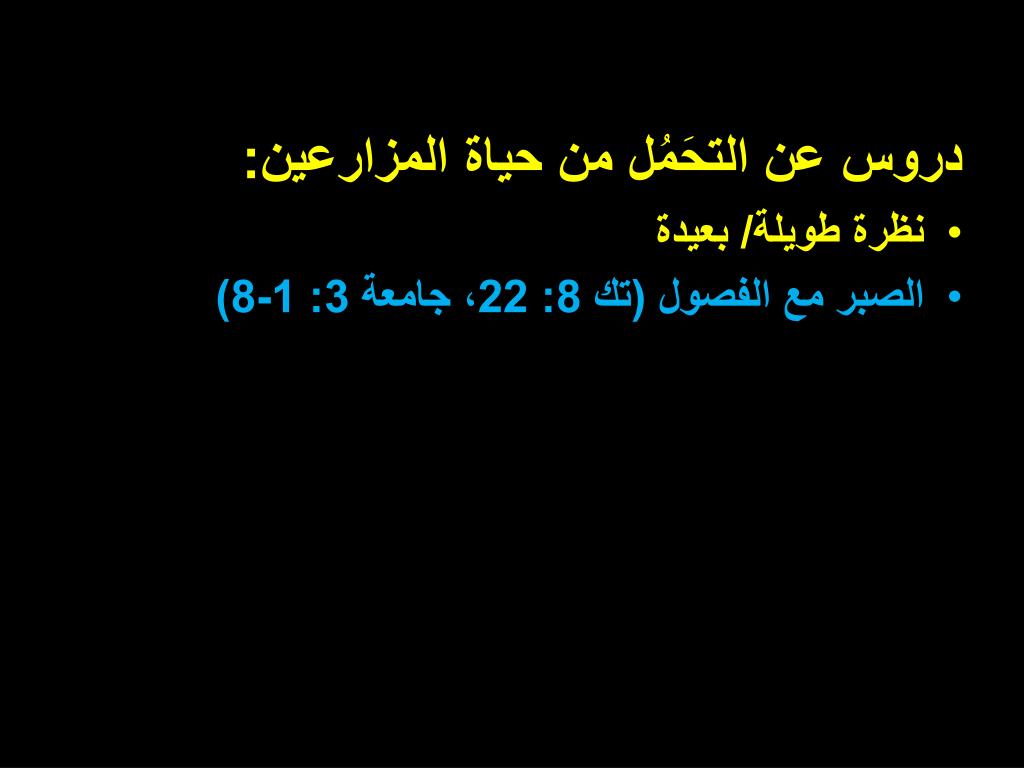 دروس عن التحَمُل من حياة المزارعين:

• نظرة طويلة/ بعيدة

• الصبر مع الفصول (تك 8: 22، جامعة 3: 1-8)